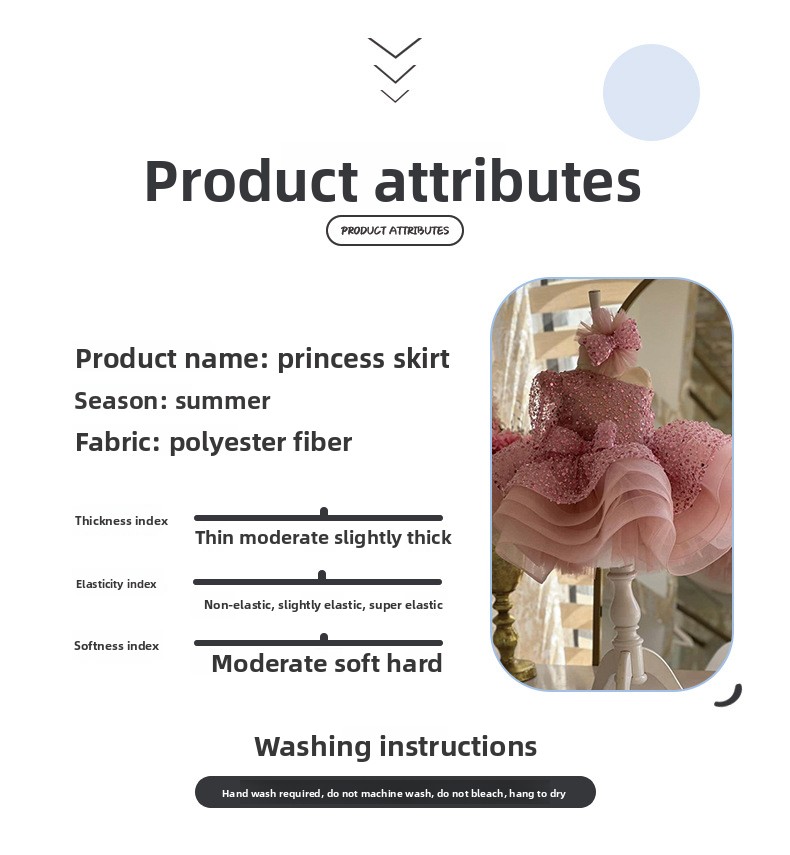 Product attributes

PRODUCT ATTRIBUTES

Product name: princess skirt

Season: summer

Fabric: polyester fiber

Thickness index

Thin moderate slightly thick

Elasticity index

Non-elastic, slightly elastic, super elastic

Softness index

Moderate soft hard

Washing instructions

Hand wash required, do not machine wash, do not bleach, hang to dry